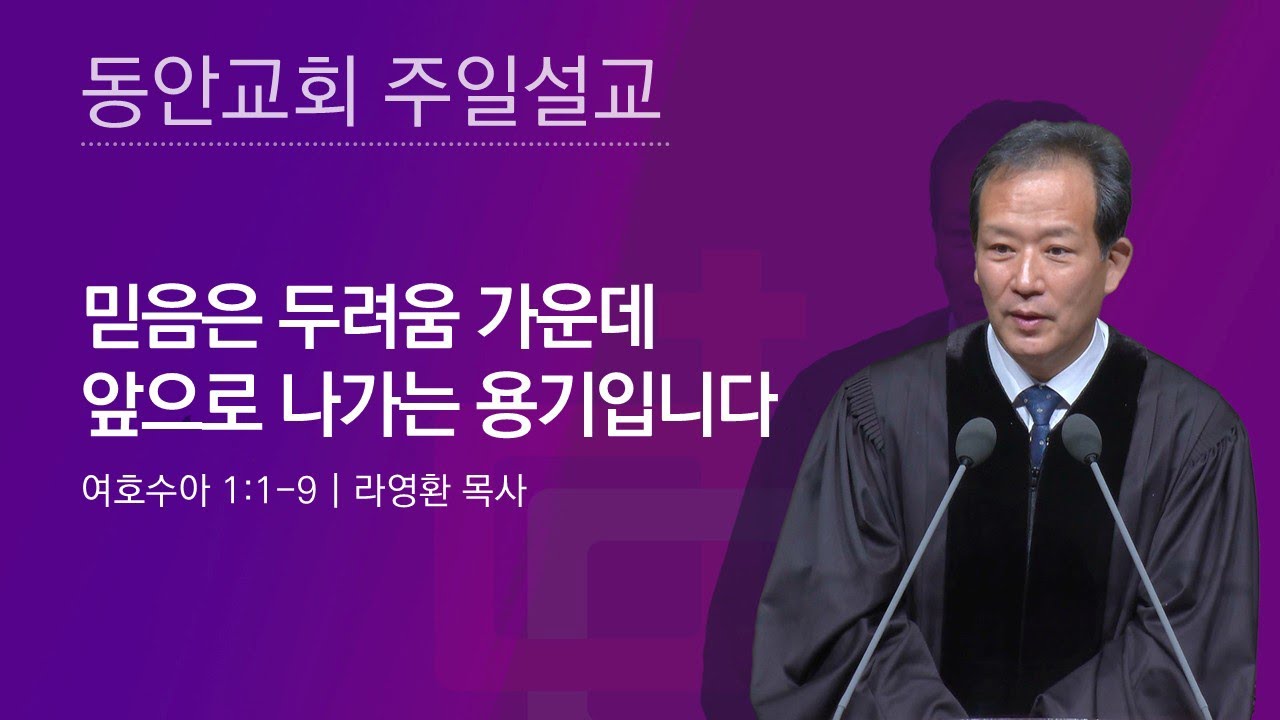 동안교회 주일설교

믿음은 두려움 가운데
앞으로 나가는 용기입니다

여호수아 1:1-9 | 라영환 목사